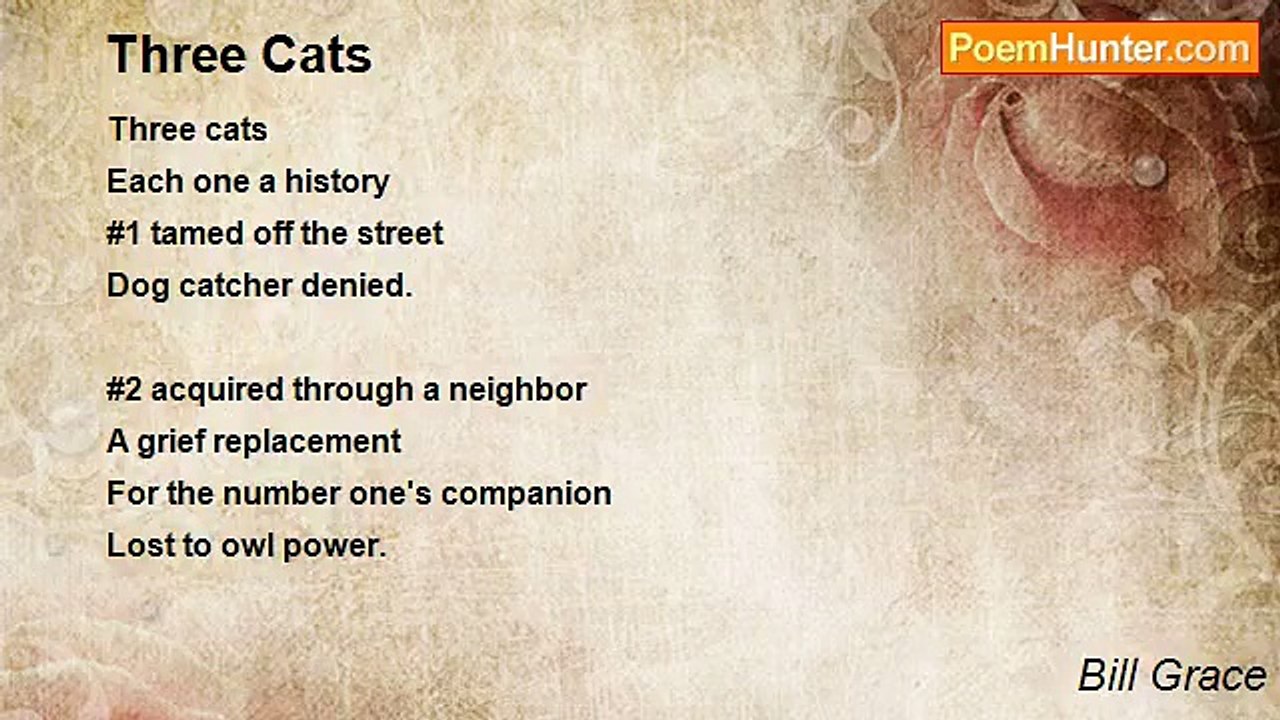 Three Cats

PoemHunter.com

Three cats
Each one a history
#1 tamed off the street
Dog catcher denied.

#2 acquired through a neighbor
A grief replacement
For the number one's companion
Lost to owl power.

Bill Grace